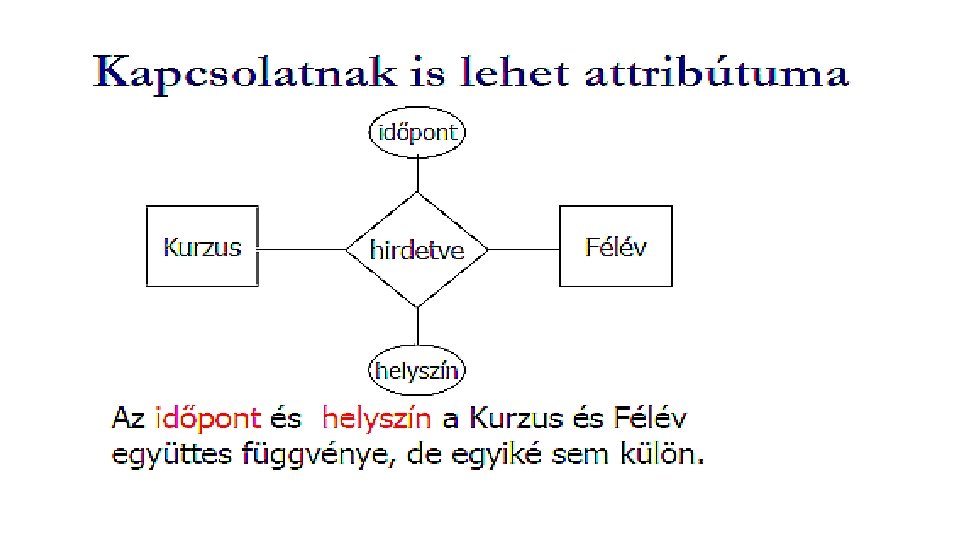 Kapcsolatnak is lehet attribútuma

időpont

Kurzus

hirdetve

Félév

helyszín

Az időpont és helyszín a Kurzus és Félév együttes függvénye, de egyiké sem külön.